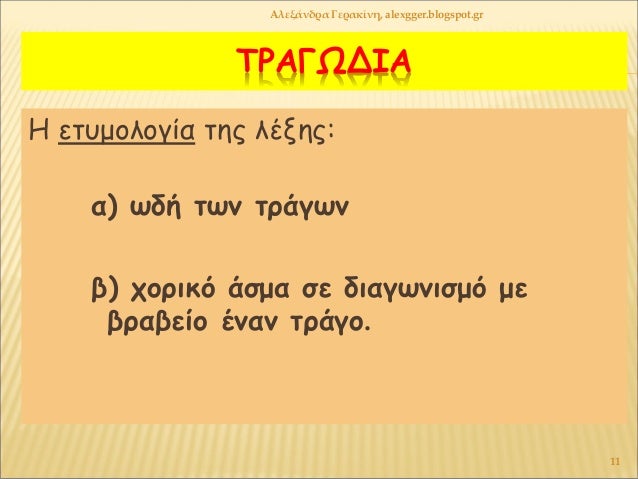 Αλεξάνδρα Γερακίνη, alexgger.blogspot.gr

ΤΡΑΓΩΔΙΑ

Η ετυμολογία της λέξης:

α) ωδή των τράγων

β) χορικό άσμα σε διαγωνισμό με βραβείο έναν τράγο.

11